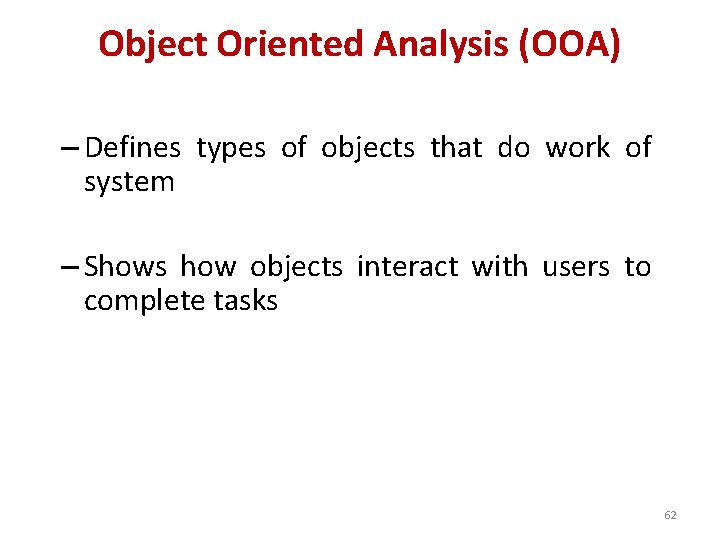 Object Oriented Analysis (OOA)

– Defines types of objects that do work of system

– Shows how objects interact with users to complete tasks

62